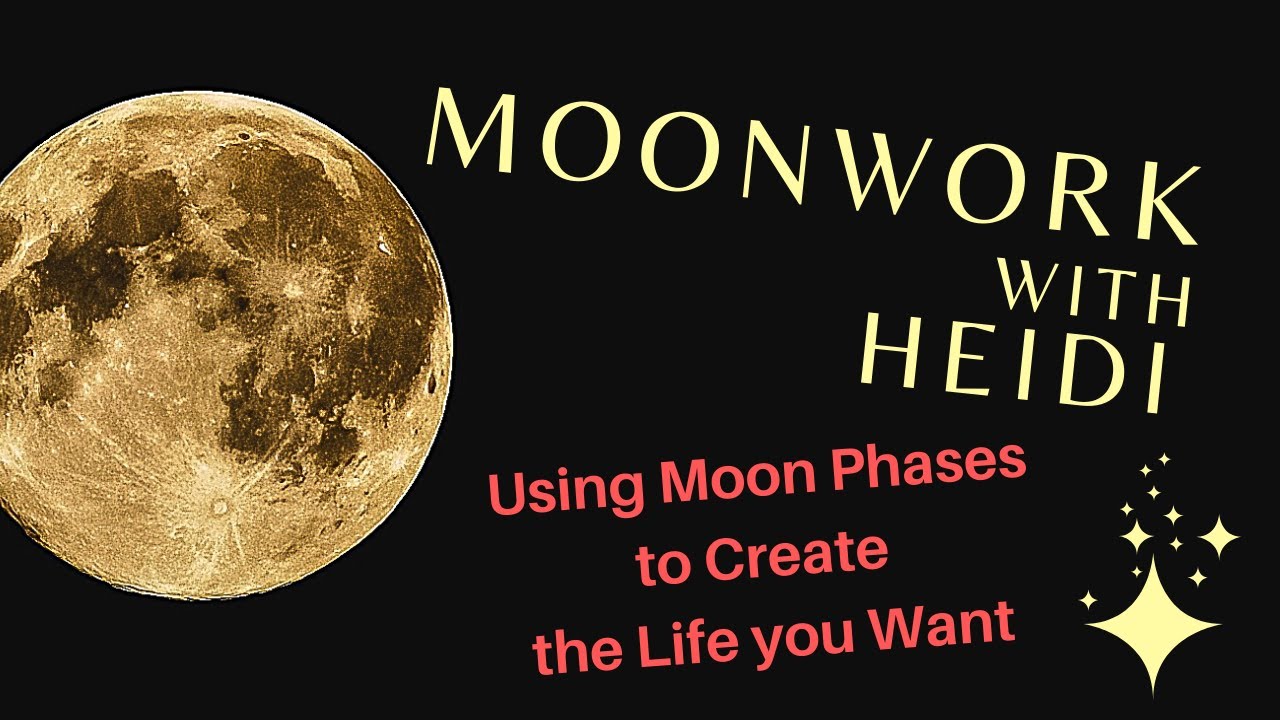 MOONWORK
WITH
HEIDI

Using Moon Phases to Create the Life you Want